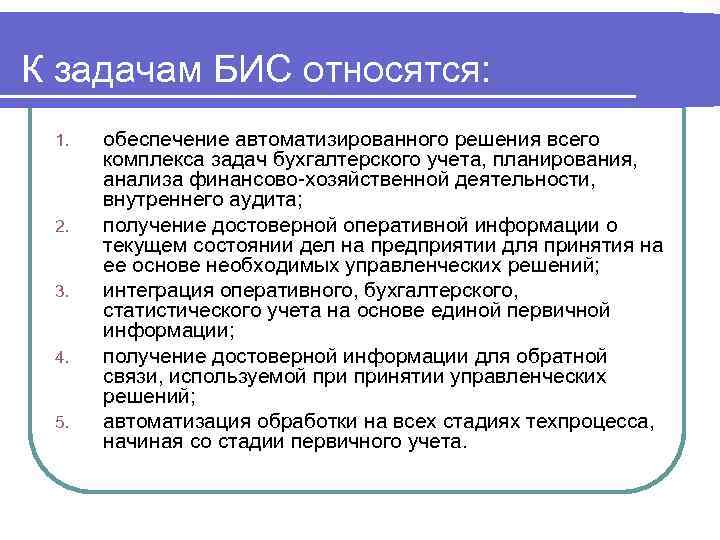 К задачам БИС относятся:

1. обеспечение автоматизированного решения всего комплекса задач бухгалтерского учета, планирования, анализа финансово-хозяйственной деятельности, внутреннего аудита;
2. получение достоверной оперативной информации о текущем состоянии дел на предприятии для принятия на ее основе необходимых управленческих решений;
3. интеграция оперативного, бухгалтерского, статистического учета на основе единой первичной информации;
4. получение достоверной информации для обратной связи, используемой при принятии управленческих решений;
5. автоматизация обработки на всех стадиях техпроцесса, начиная со стадии первичного учета.